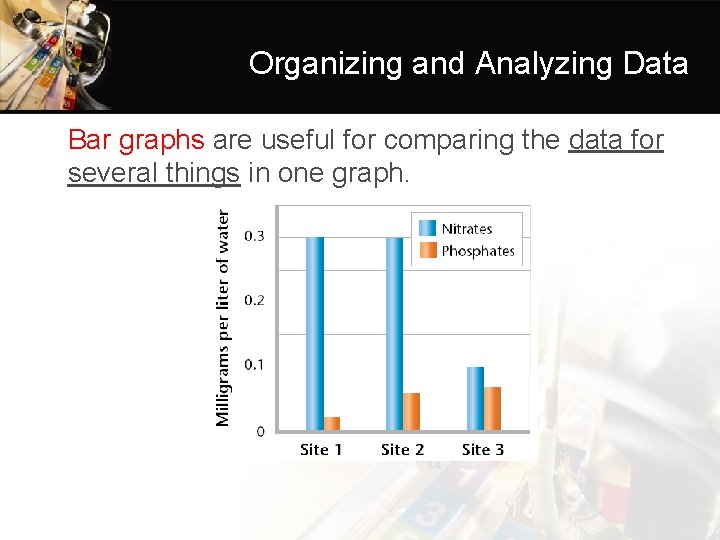 Organizing and Analyzing Data

Bar graphs are useful for comparing the data for several things in one graph.

Milligrams per liter of water

0.3
0.2
0.1
0

Nitrates
Phosphates

Site 1
Site 2
Site 3